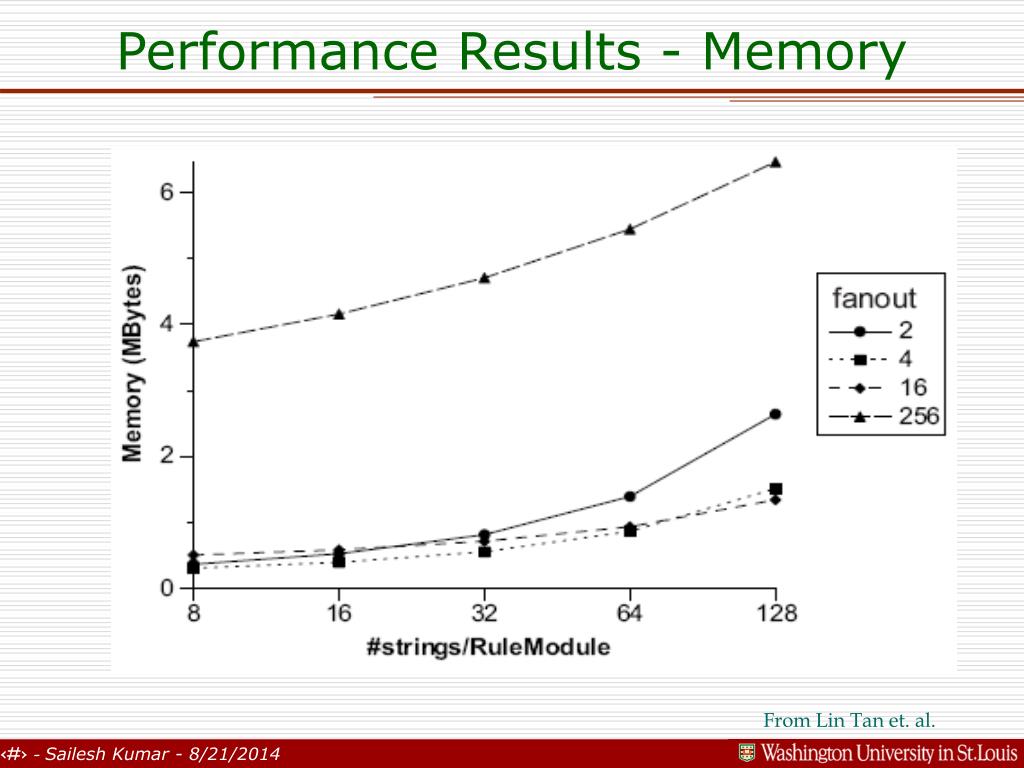 Performance Results - Memory

Memory (MBytes)

6
4
2
0

8 16 32 64 128

#strings/RuleModule

fanout
2
4
16
256

From Lin Tan et. al.

‹#› - Sailesh Kumar - 8/21/2014

Washington University in St.Louis